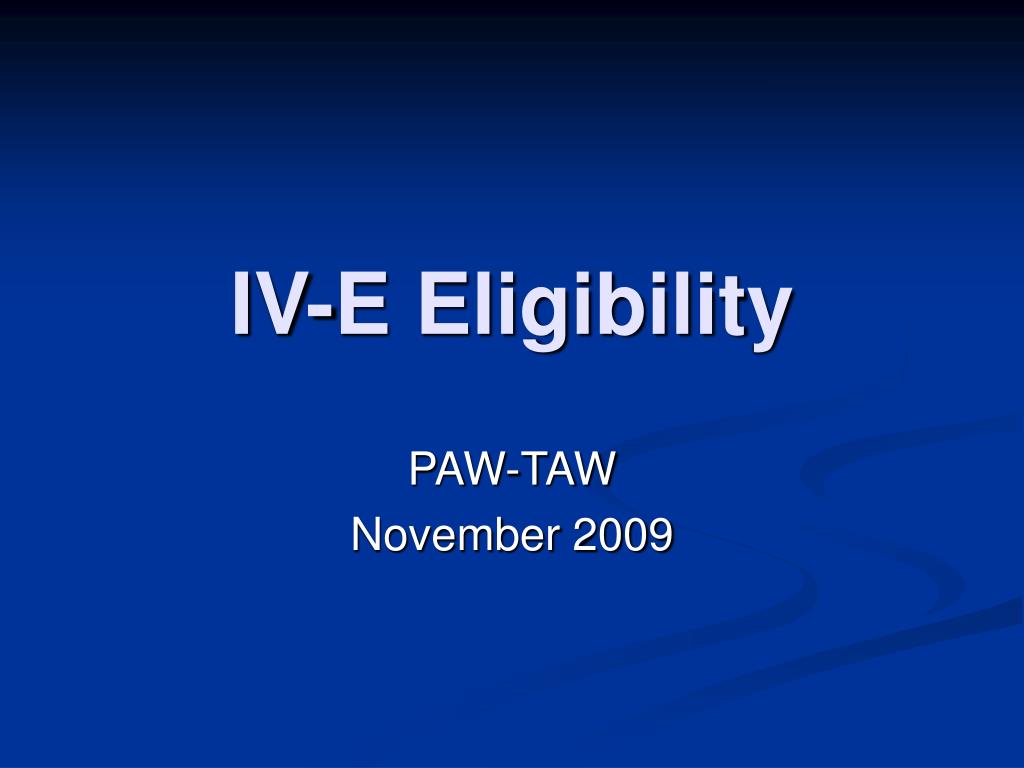 IV-E Eligibility

PAW-TAW
November 2009